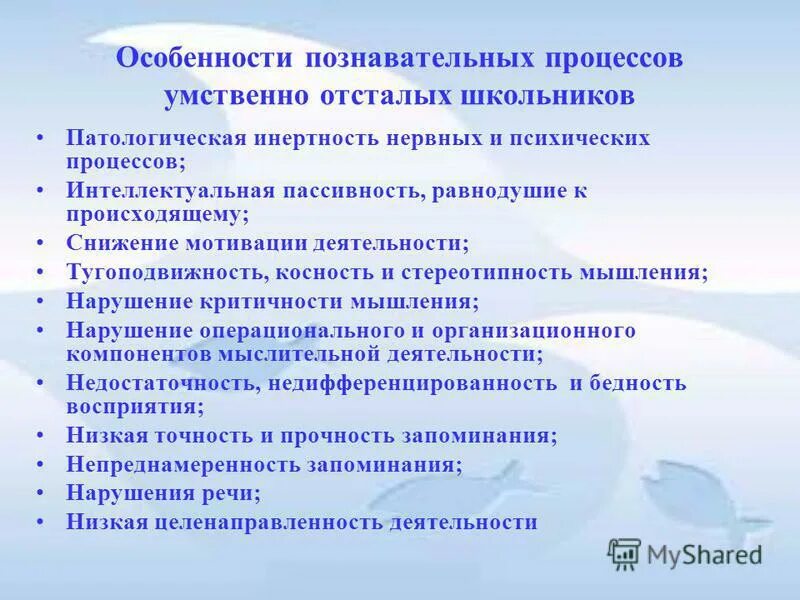 Особенности познавательных процессов умственно отсталых школьников

• Патологическая инертность нервных и психических процессов;
• Интеллектуальная пассивность, равнодушие к происходящему;
• Снижение мотивации деятельности;
• Тугоподвижность, косность и стереотипность мышления;
• Нарушение критичности мышления;
• Нарушение операционального и организационного компонентов мыслительной деятельности;
• Недостаточность, недифференцированность и бедность восприятия;
• Низкая точность и прочность запоминания;
• Непреднамеренность запоминания;
• Нарушения речи;
• Низкая целенаправленность деятельности

MyShared